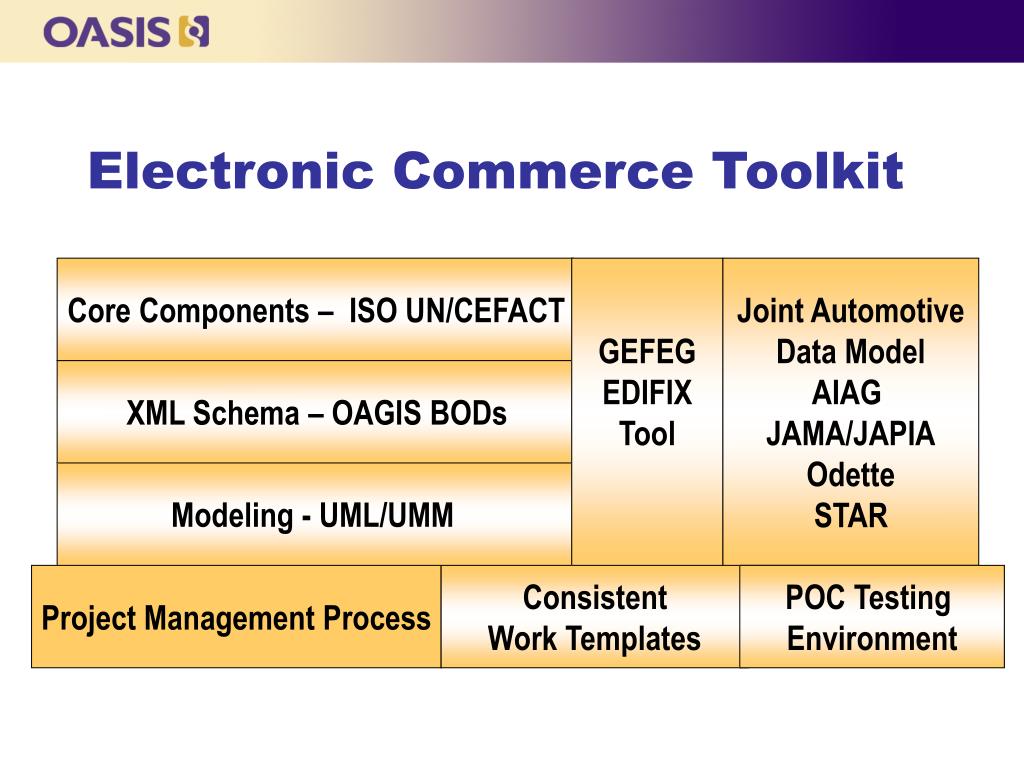 OASIS

Electronic Commerce Toolkit

Core Components – ISO UN/CEFACT

XML Schema – OAGIS BODs

Modeling - UML/UMM

GEFEG EDIFIX Tool

Joint Automotive Data Model AIAG JAMA/JAPIA Odette STAR

Project Management Process

Consistent Work Templates

POC Testing Environment